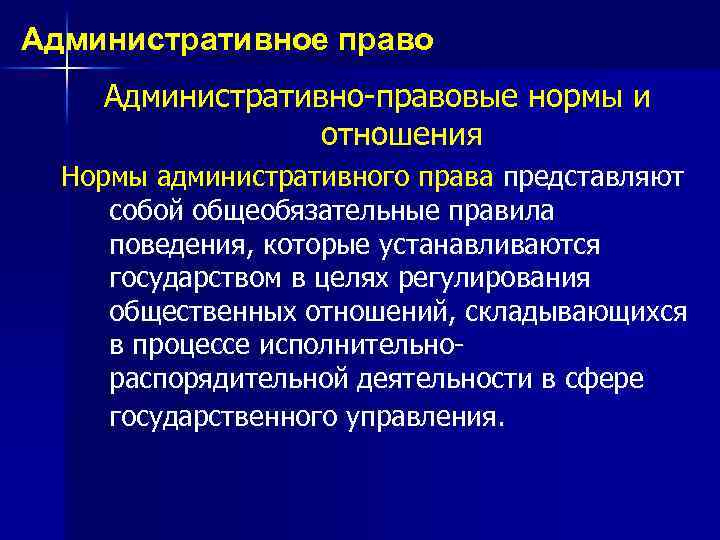 Административное право

Административно-правовые нормы и отношения

Нормы административного права представляют собой общеобязательные правила поведения, которые устанавливаются государством в целях регулирования общественных отношений, складывающихся в процессе исполнительно-распорядительной деятельности в сфере государственного управления.